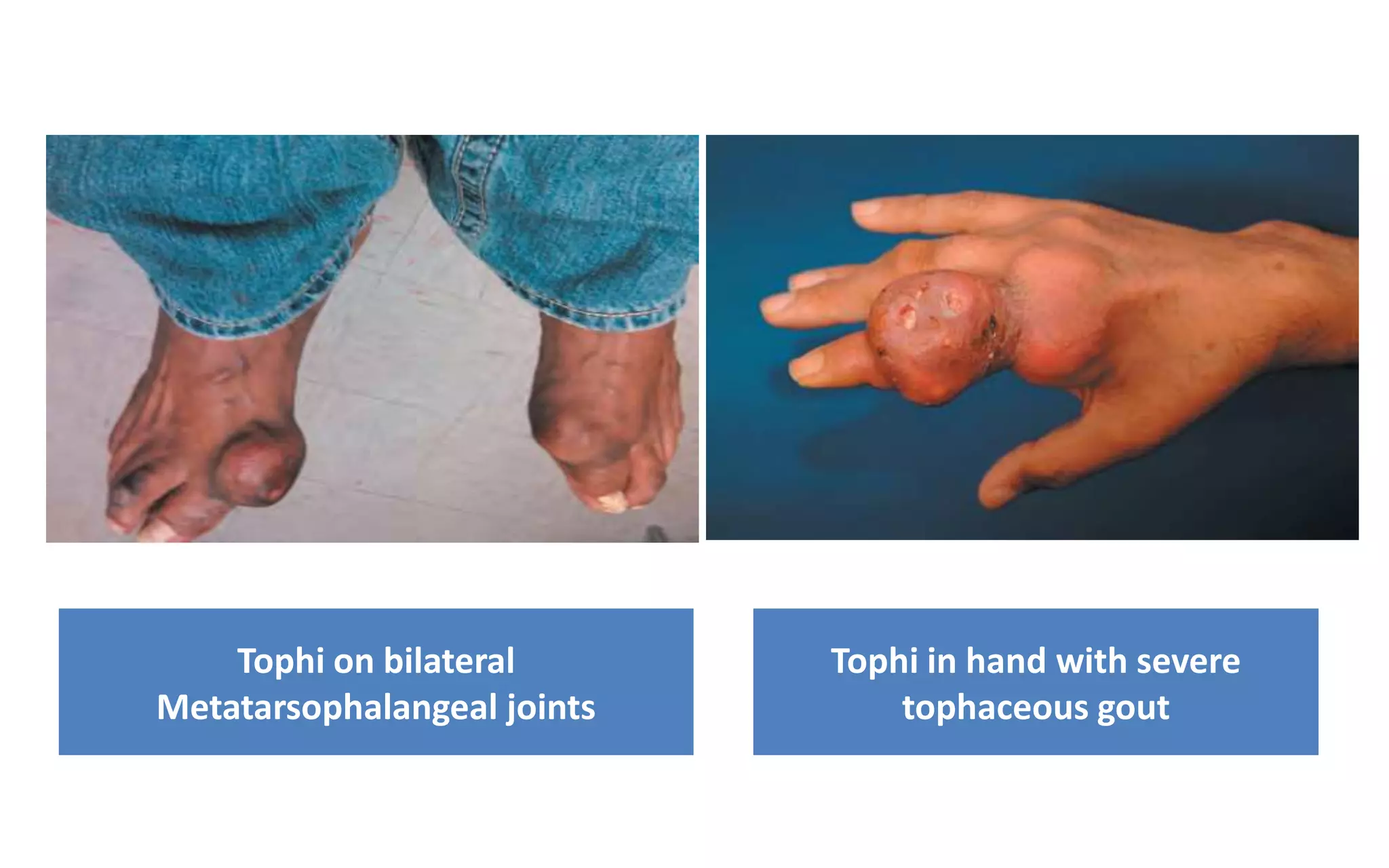 Tophi on bilateral Metatarsophalangeal joints

Tophi in hand with severe tophaceous gout